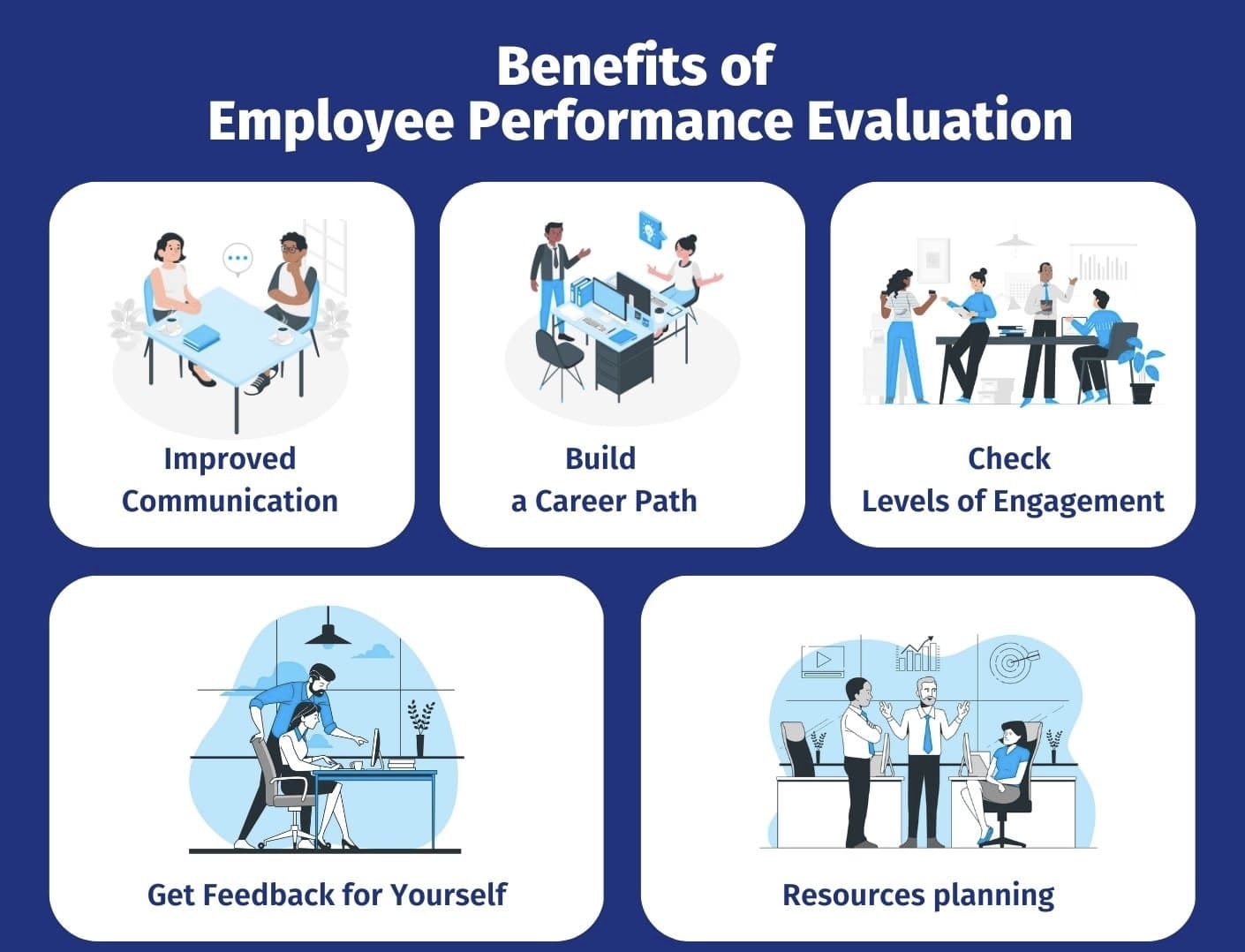 Benefits of
Employee Performance Evaluation

Improved
Communication

Build
a Career Path

Check
Levels of Engagement

Get Feedback for Yourself

Resources planning